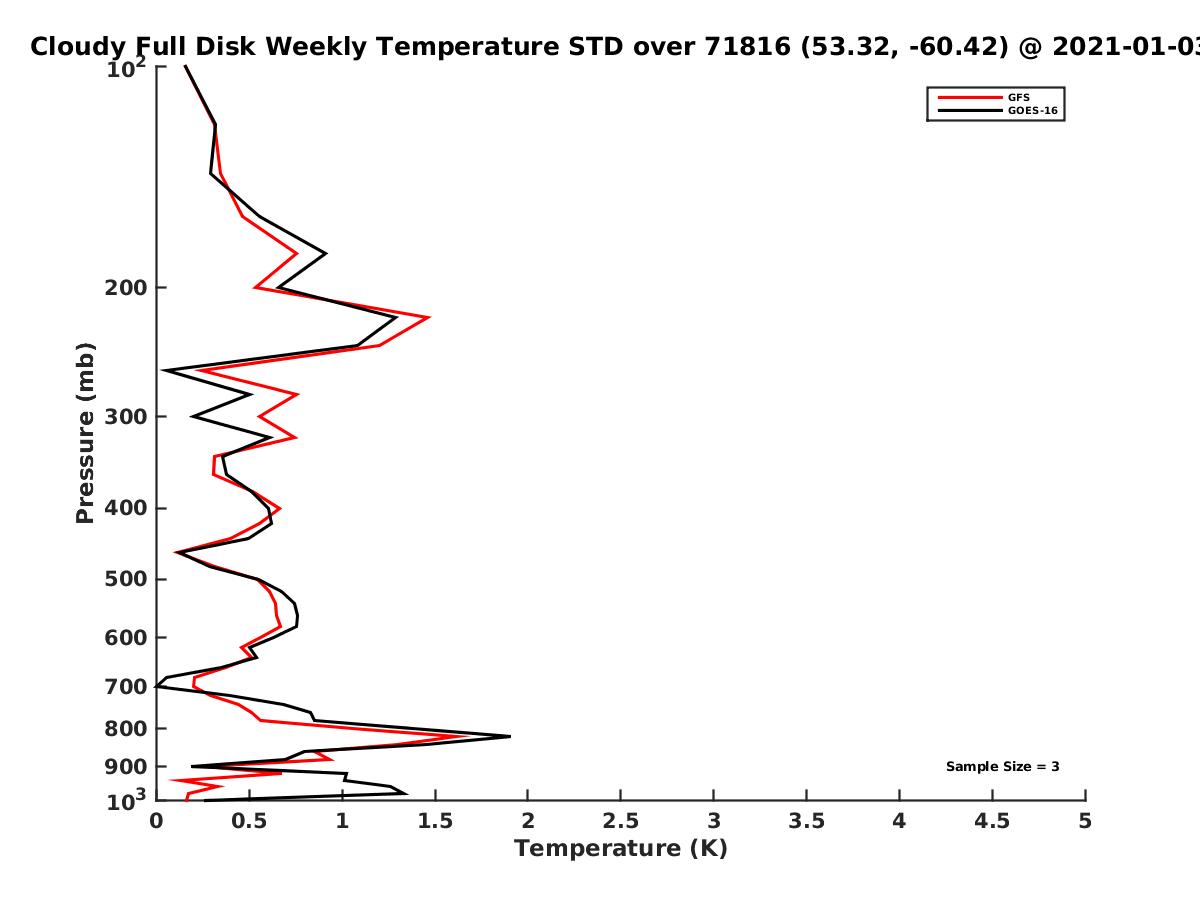 Cloudy Full Disk Weekly Temperature STD over 71816 (53.32, -60.42) @ 2021-01-03

GFS
GOES-16

Pressure (mb)

$10^2$
200
300
400
500
600
700
800
900
$10^3$

Sample Size = 3

0
0.5
1
1.5
2
2.5
3
3.5
4
4.5
5

Temperature (K)